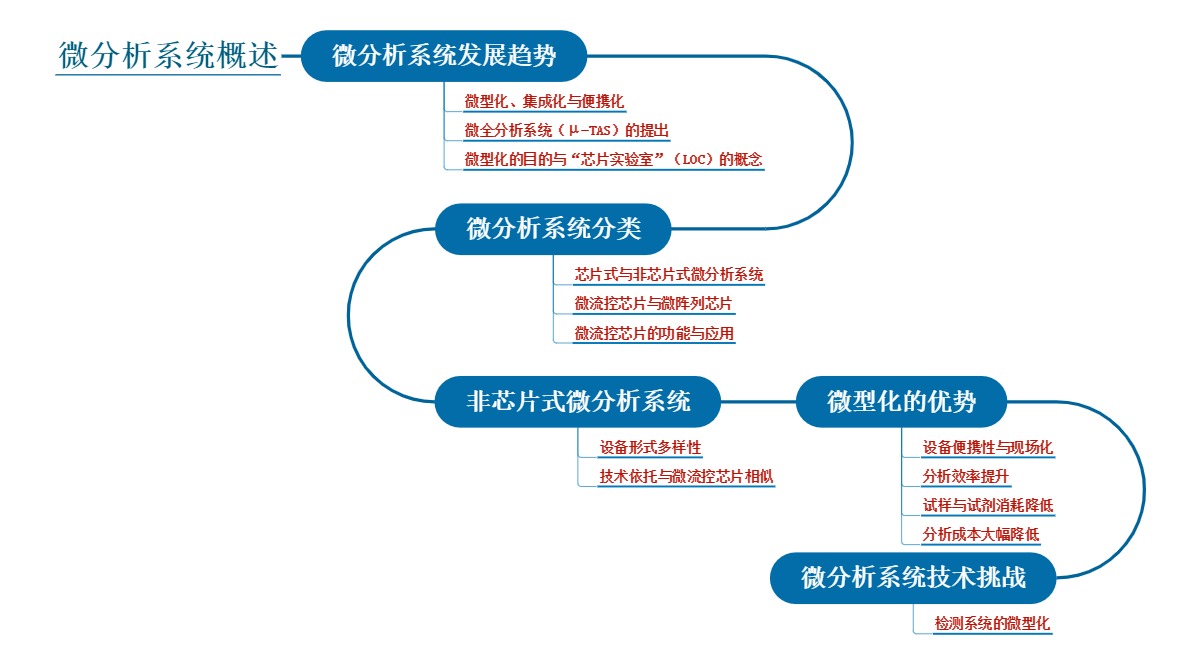 微分析系统概述

微分析系统发展趋势

微型化、集成化与便携化

微全分析系统（μ-TAS）的提出

微型化的目的与“芯片实验室”（LOC）的概念

微分析系统分类

芯片式与非芯片式微分析系统

微流控芯片与微阵列芯片

微流控芯片的功能与应用

非芯片式微分析系统

设备形式多样性

技术依托与微流控芯片相似

微型化的优势

设备便携性与现场化

分析效率提升

试样与试剂消耗降低

分析成本大幅降低

微分析系统技术挑战

检测系统的微型化